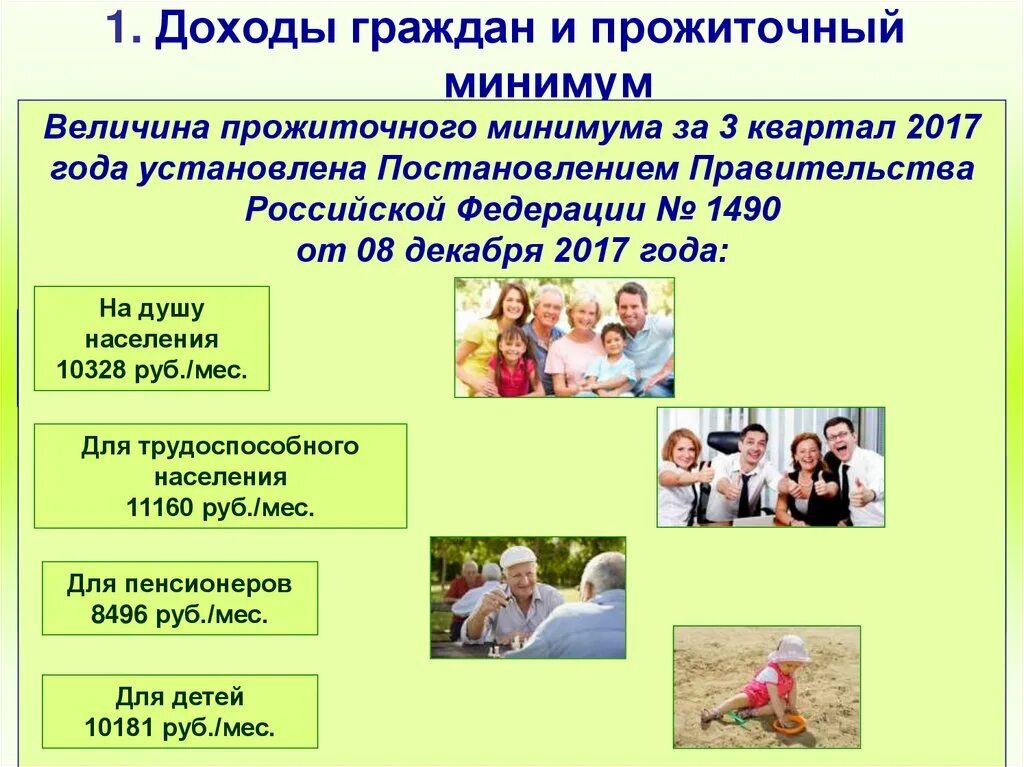 1. Доходы граждан и прожиточный минимум

Величина прожиточного минимума за 3 квартал 2017 года установлена Постановлением Правительства Российской Федерации № 1490 от 08 декабря 2017 года:

На душу населения 10328 руб./мес.

Для трудоспособного населения 11160 руб./мес.

Для пенсионеров 8496 руб./мес.

Для детей 10181 руб./мес.